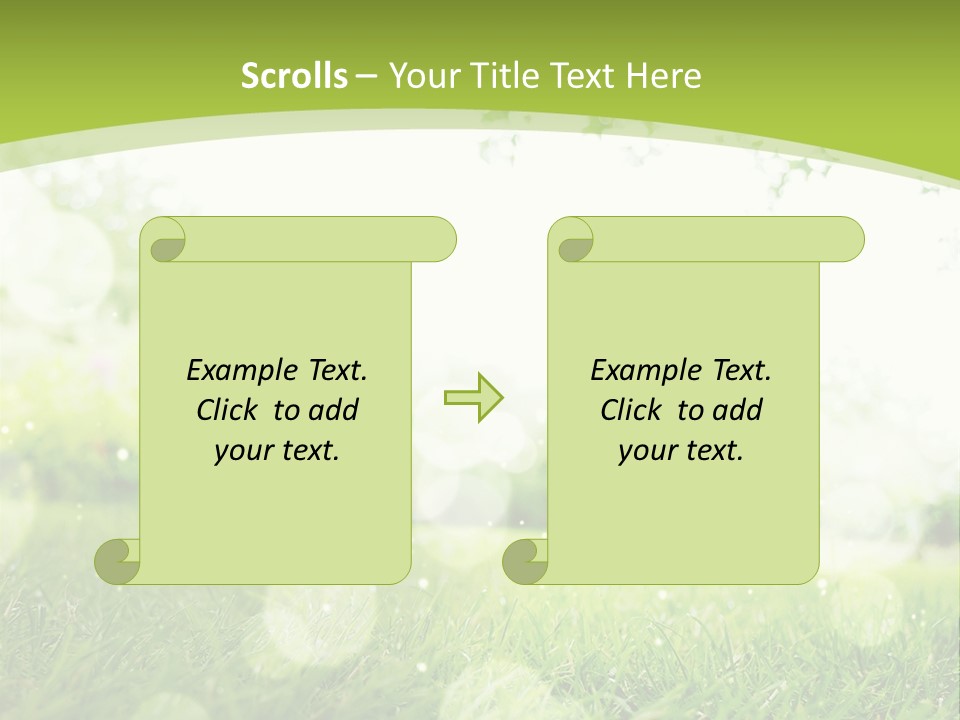 Scrolls – Your Title Text Here

Example Text. Click to add your text.

Example Text. Click to add your text.